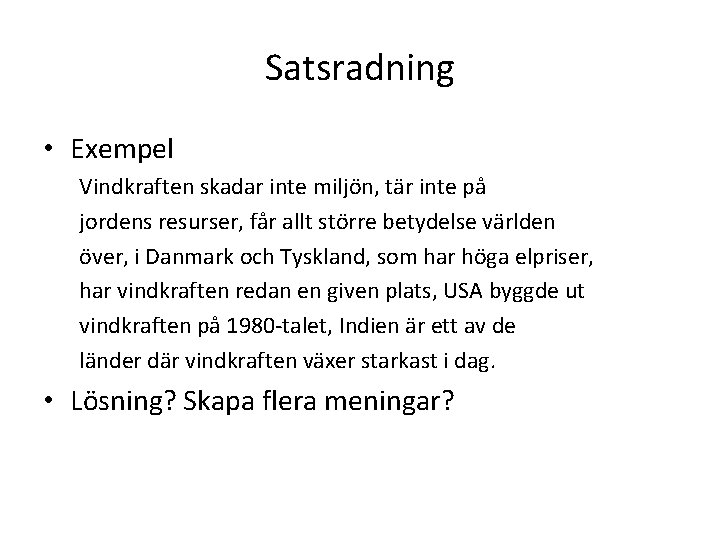 Satsradning

• Exempel

Vindkraften skadar inte miljön, tär inte på jordens resurser, får allt större betydelse världen över, i Danmark och Tyskland, som har höga elpriser, har vindkraften redan en given plats, USA byggde ut vindkraften på 1980-talet, Indien är ett av de länder där vindkraften växer starkast i dag.

• Lösning? Skapa flera meningar?